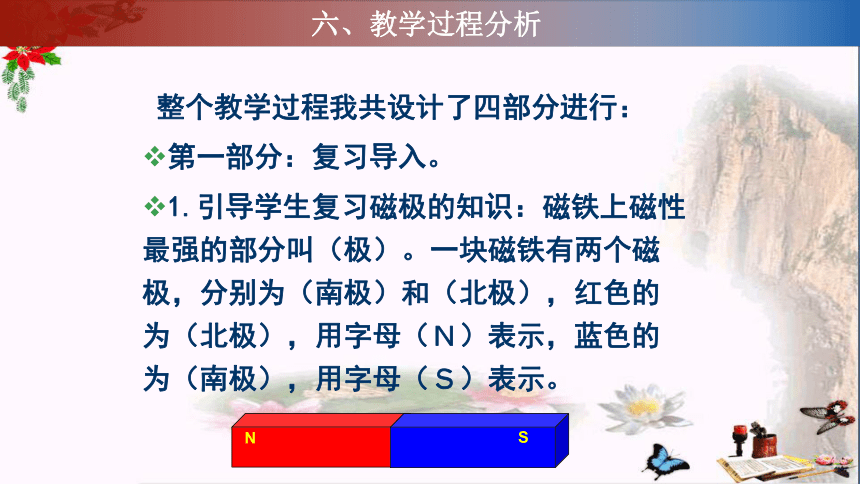 六、教学过程分析

整个教学过程我共设计了四部分进行：

❖第一部分：复习导入。

❖1. 引导学生复习磁极的知识：磁铁上磁性最强的部分叫（极）。一块磁铁有两个磁极，分别为（南极）和（北极），红色的为（北极），用字母（N）表示，蓝色的为（南极），用字母（S）表示。

N

S